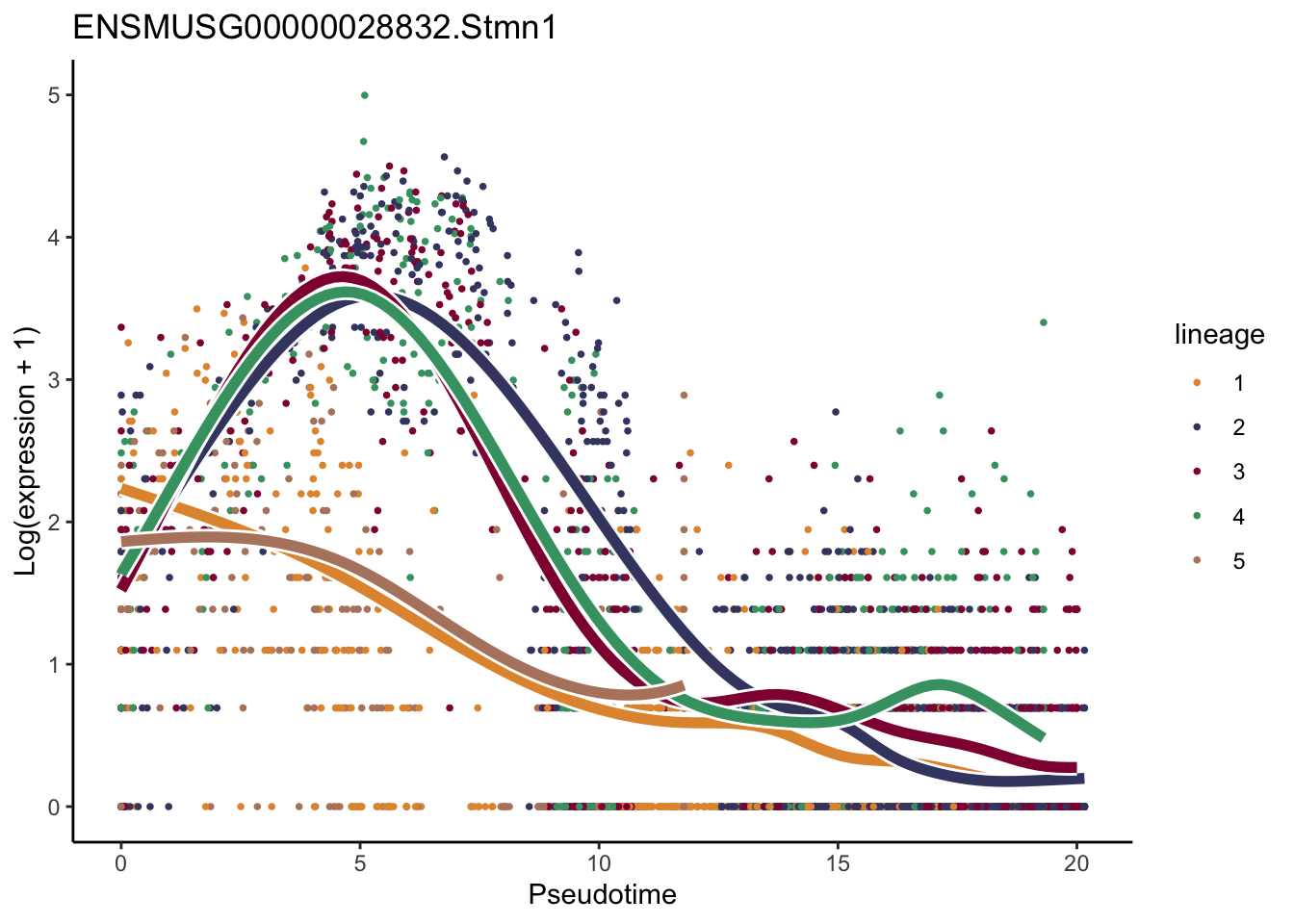 ENSMUSG00000028832.Stmn1

Log(expression + 1)

5
4
3
2
1
0

0
5
10
15
20

Pseudotime

lineage
1
2
3
4
5